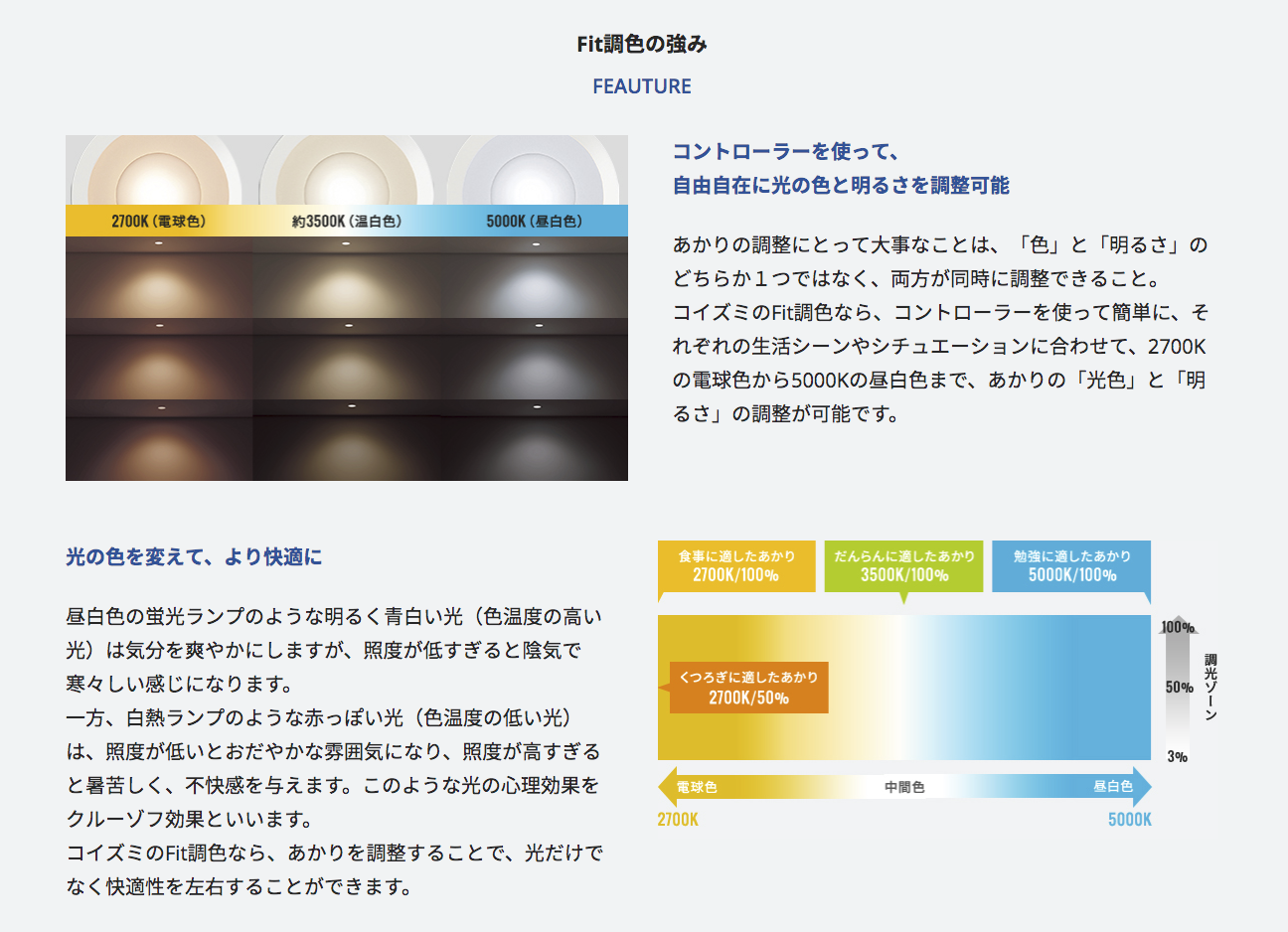 Fit調色の強み

FEAUTURE

2700K（電球色）　約3500K（温白色）　5000K（昼白色）

コントローラーを使って、
自由自在に光の色と明るさを調整可能

あかりの調整にとって大事なことは、「色」と「明るさ」のどちらか１つではなく、両方が同時に調整できること。
コイズミのFit調色なら、コントローラーを使って簡単に、それぞれの生活シーンやシチュエーションに合わせて、2700Kの電球色から5000Kの昼白色まで、あかりの「光色」と「明るさ」の調整が可能です。

光の色を変えて、より快適に

昼白色の蛍光ランプのような明るく青白い光（色温度の高い光）は気分を爽やかにしますが、照度が低すぎると陰気で寒々しい感じになります。
一方、白熱ランプのような赤っぽい光（色温度の低い光）は、照度が低いとおだやかな雰囲気になり、照度が高すぎると暑苦しく、不快感を与えます。このような光の心理効果をクルーゾフ効果といいます。
コイズミのFit調色なら、あかりを調整することで、光だけでなく快適性を左右することができます。

食事に適したあかり
2700K/100%

だんらんに適したあかり
3500K/100%

勉強に適したあかり
5000K/100%

くつろぎに適したあかり
2700K/50%

100%
50%
3%
調光ゾーン

電球色　中間色　昼白色
2700K　5000K